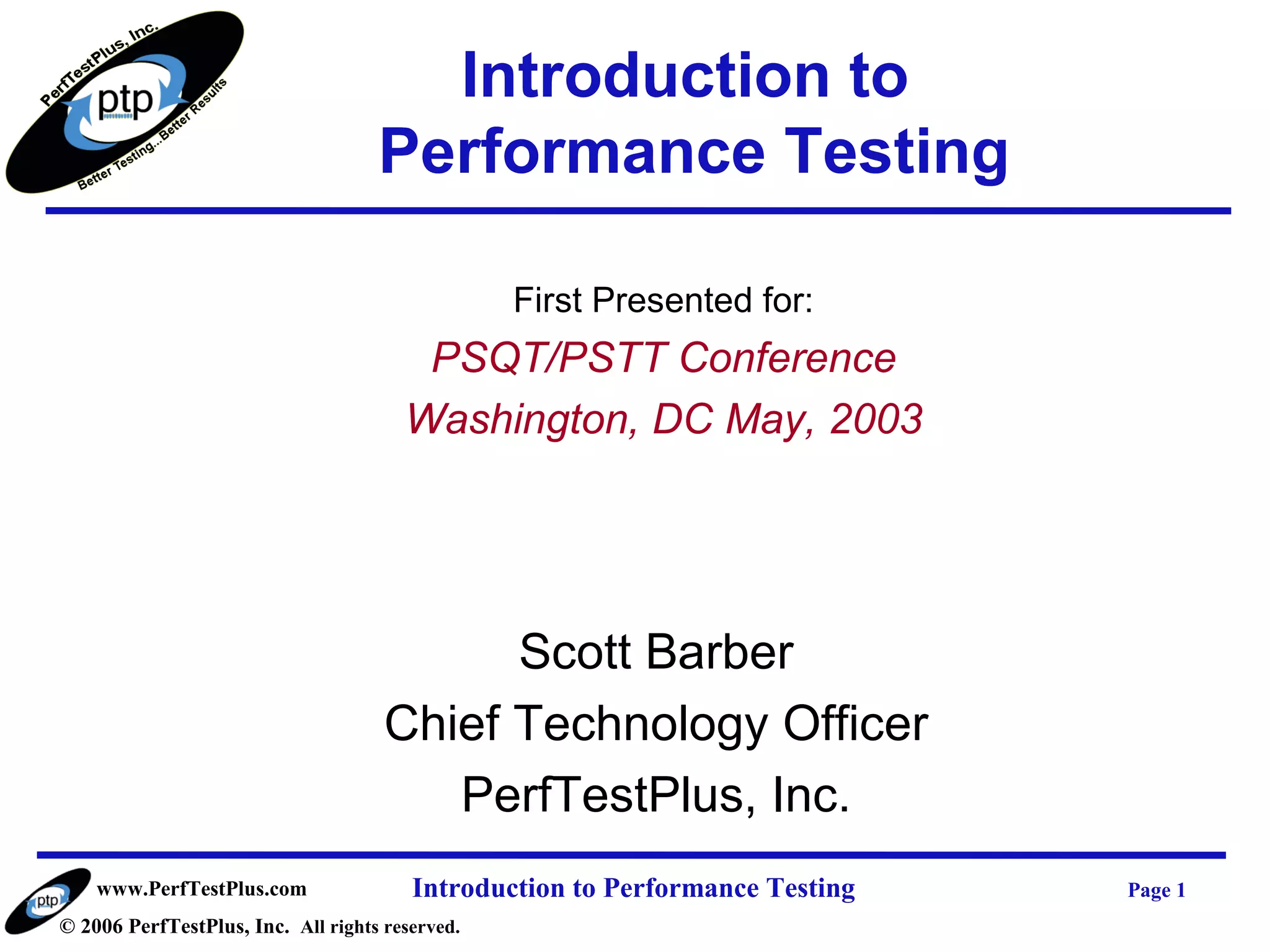 PerfTestPlus, Inc.
ptp
Better Testing...Better Results

Introduction to
Performance Testing

First Presented for:

PSQT/PSTT Conference

Washington, DC May, 2003

Scott Barber

Chief Technology Officer

PerfTestPlus, Inc.

ptp
www.PerfTestPlus.com
Introduction to Performance Testing
Page 1
© 2006 PerfTestPlus, Inc. All rights reserved.